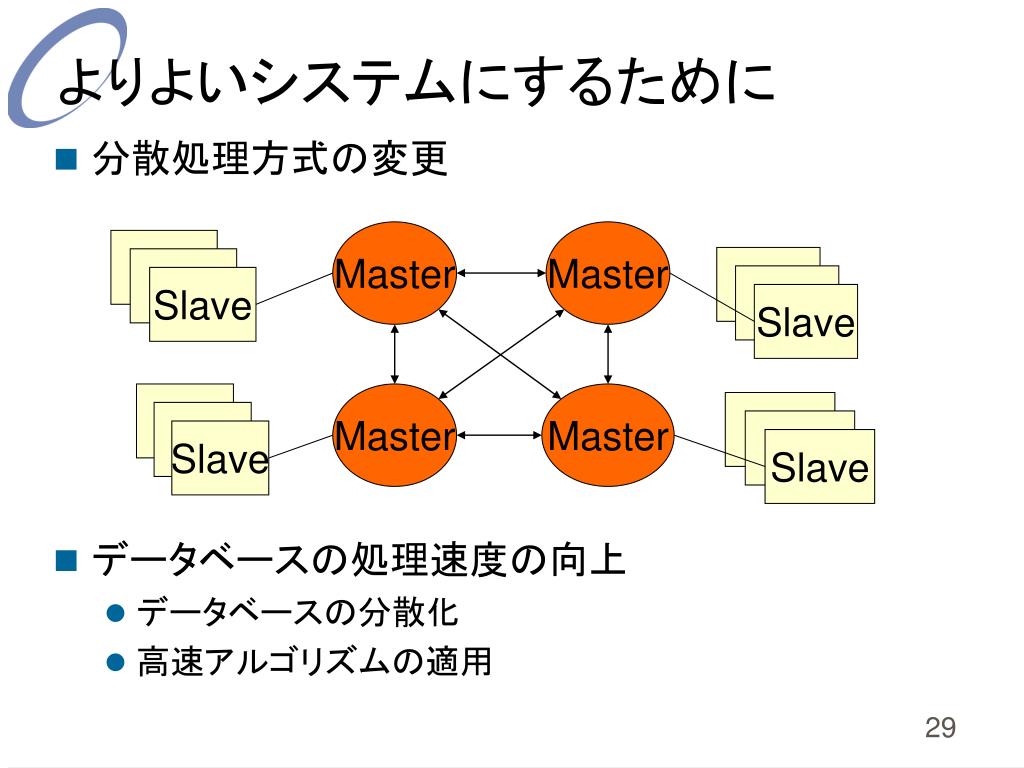 よりよいシステムにするために

■ 分散処理方式の変更

Slave
Master
Master
Slave
Slave
Master
Master
Slave

■ データベースの処理速度の向上
● データベースの分散化
● 高速アルゴリズムの適用

29